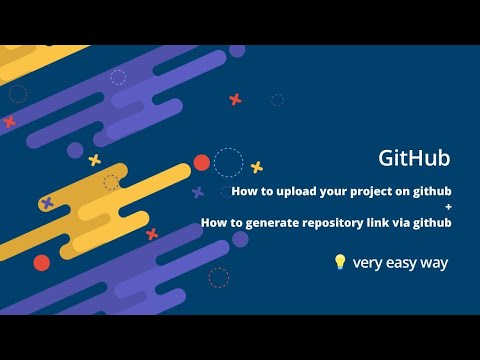 GitHub

How to upload your project on github
+
How to generate repository link via github

very easy way